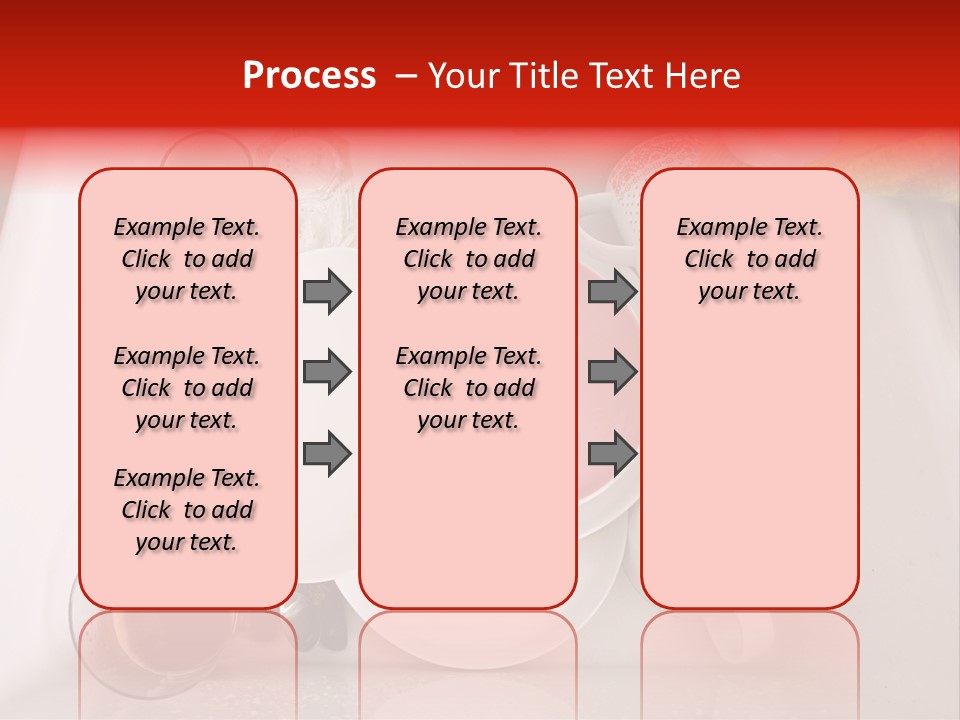 Process – Your Title Text Here

Example Text. Click to add your text.

Example Text. Click to add your text.

Example Text. Click to add your text.

Example Text. Click to add your text.

Example Text. Click to add your text.

Example Text. Click to add your text.